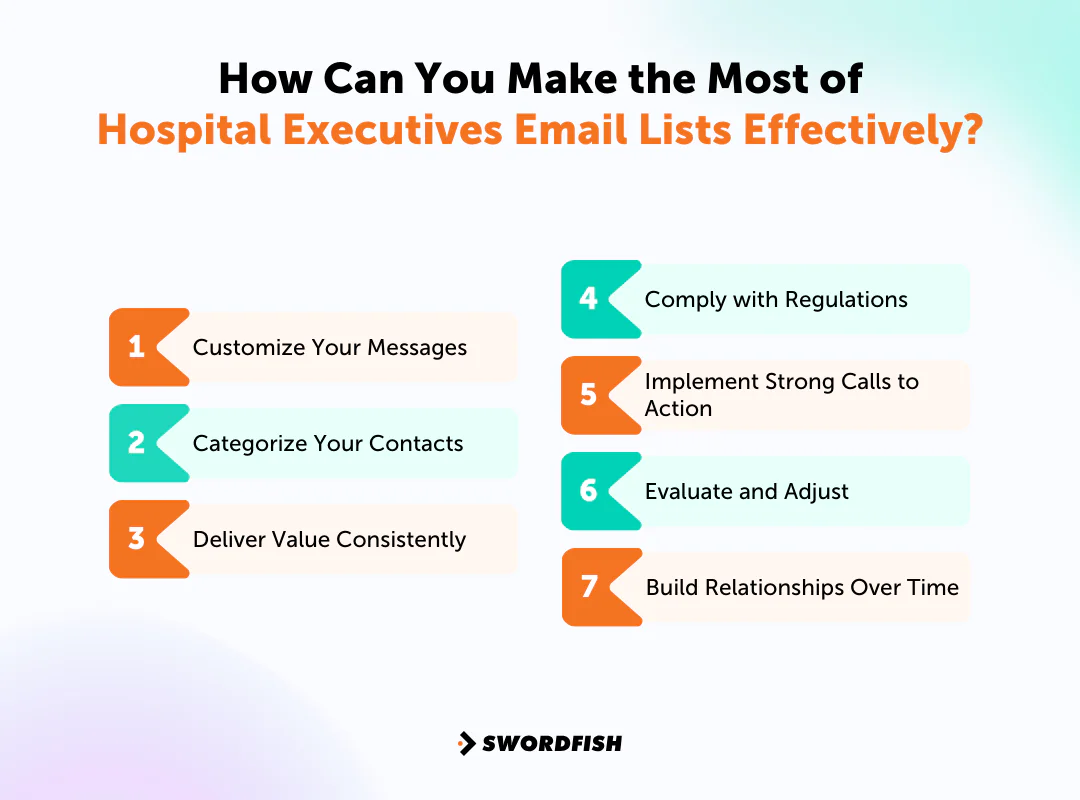 How Can You Make the Most of
Hospital Executives Email Lists Effectively?

1 Customize Your Messages

2 Categorize Your Contacts

3 Deliver Value Consistently

4 Comply with Regulations

5 Implement Strong Calls to Action

6 Evaluate and Adjust

7 Build Relationships Over Time

SWORDFISH